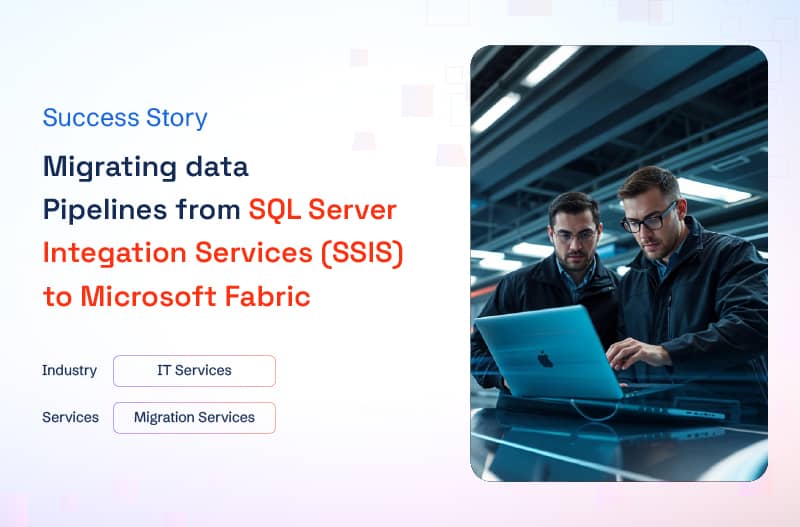 Success Story

Migrating data Pipelines from SQL Server Integation Services (SSIS) to Microsoft Fabric

Industry IT Services

Services Migration Services